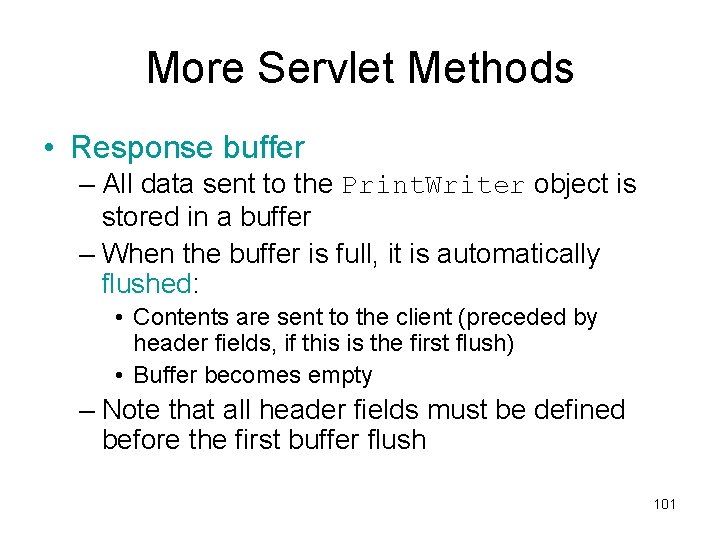 More Servlet Methods

• Response buffer

– All data sent to the PrintWriter object is stored in a buffer

– When the buffer is full, it is automatically flushed:

• Contents are sent to the client (preceded by header fields, if this is the first flush)

• Buffer becomes empty

– Note that all header fields must be defined before the first buffer flush

101